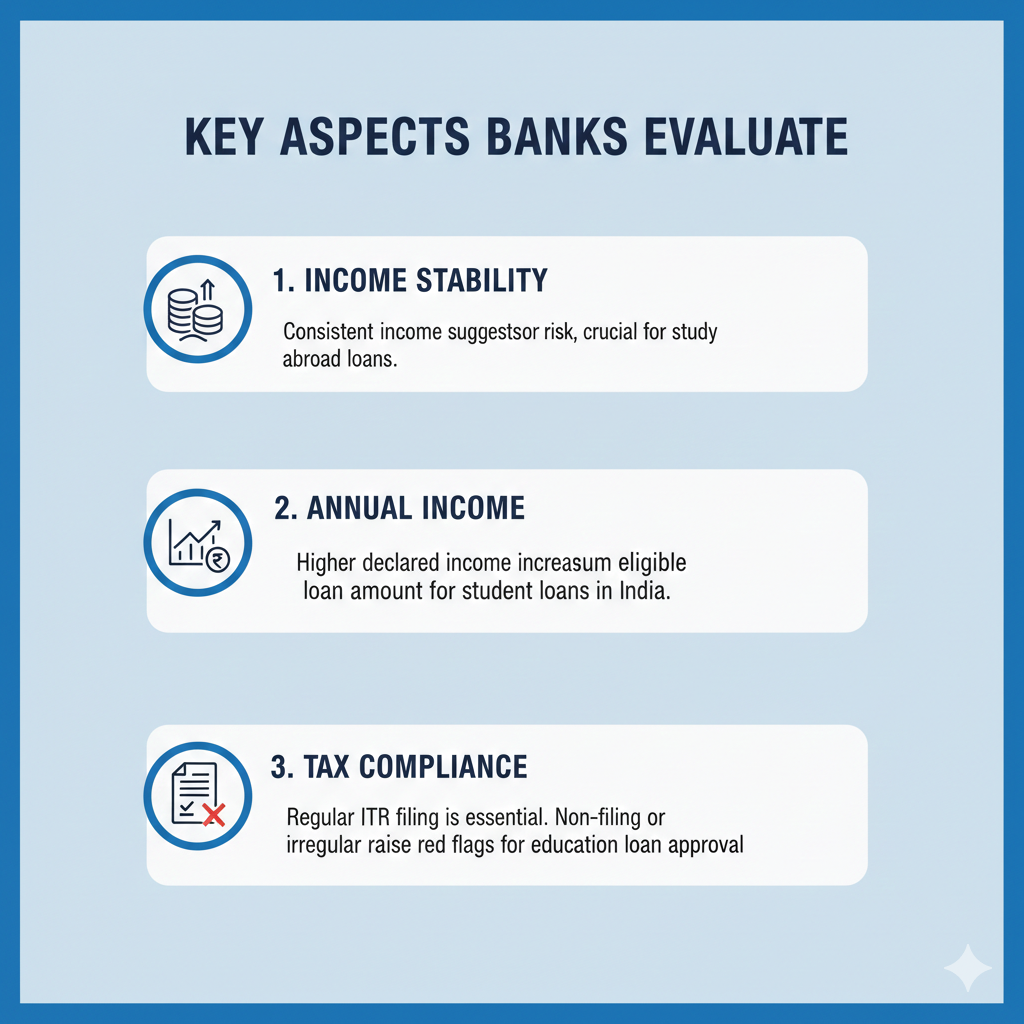 KEY ASPECTS BANKS EVALUATE

1. INCOME STABILITY

Consistent income suggestsor risk, crucial for study abroad loans.

2. ANNUAL INCOME

Higher declared income increasum eligible loan amount for student loans in India.

3. TAX COMPLIANCE

Regular ITR filing is essential. Non-filing or irregular raise red flags for education loan approval